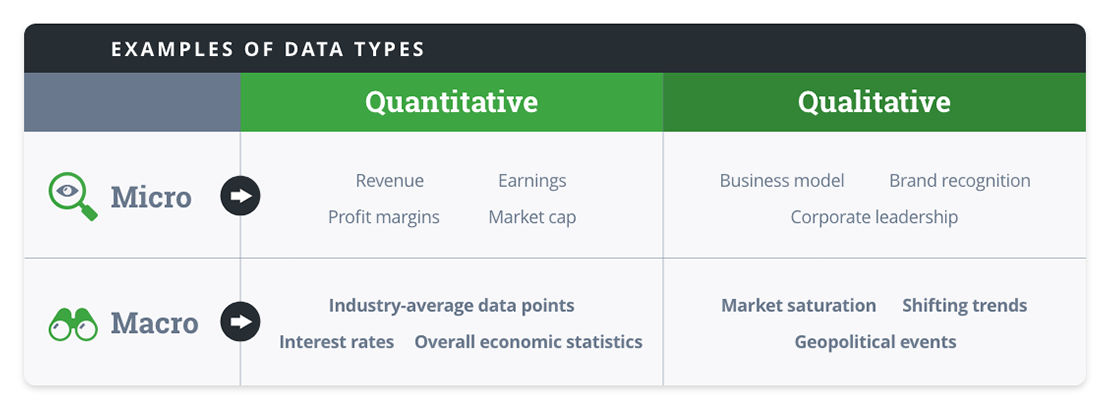 EXAMPLES OF DATA TYPES

| | Quantitative | Qualitative |
|---|---|---|
| Micro | Revenue Earnings Profit margins Market cap | Business model Brand recognition Corporate leadership |
| Macro | Industry-average data points Interest rates Overall economic statistics | Market saturation Shifting trends Geopolitical events |